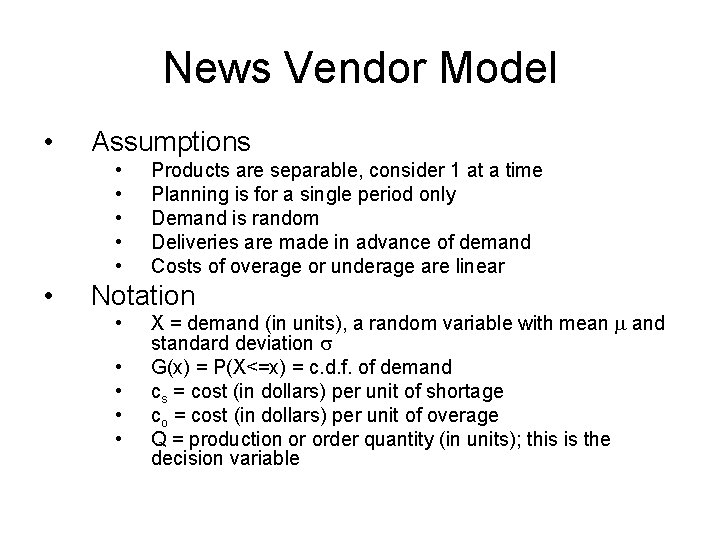 News Vendor Model

• Assumptions
  • Products are separable, consider 1 at a time
  • Planning is for a single period only
  • Demand is random
  • Deliveries are made in advance of demand
  • Costs of overage or underage are linear
• Notation
  • X = demand (in units), a random variable with mean $\mu$ and standard deviation $\sigma$
  • G(x) = P(X<=x) = c.d.f. of demand
  • $c_s$ = cost (in dollars) per unit of shortage
  • $c_o$ = cost (in dollars) per unit of overage
  • Q = production or order quantity (in units); this is the decision variable